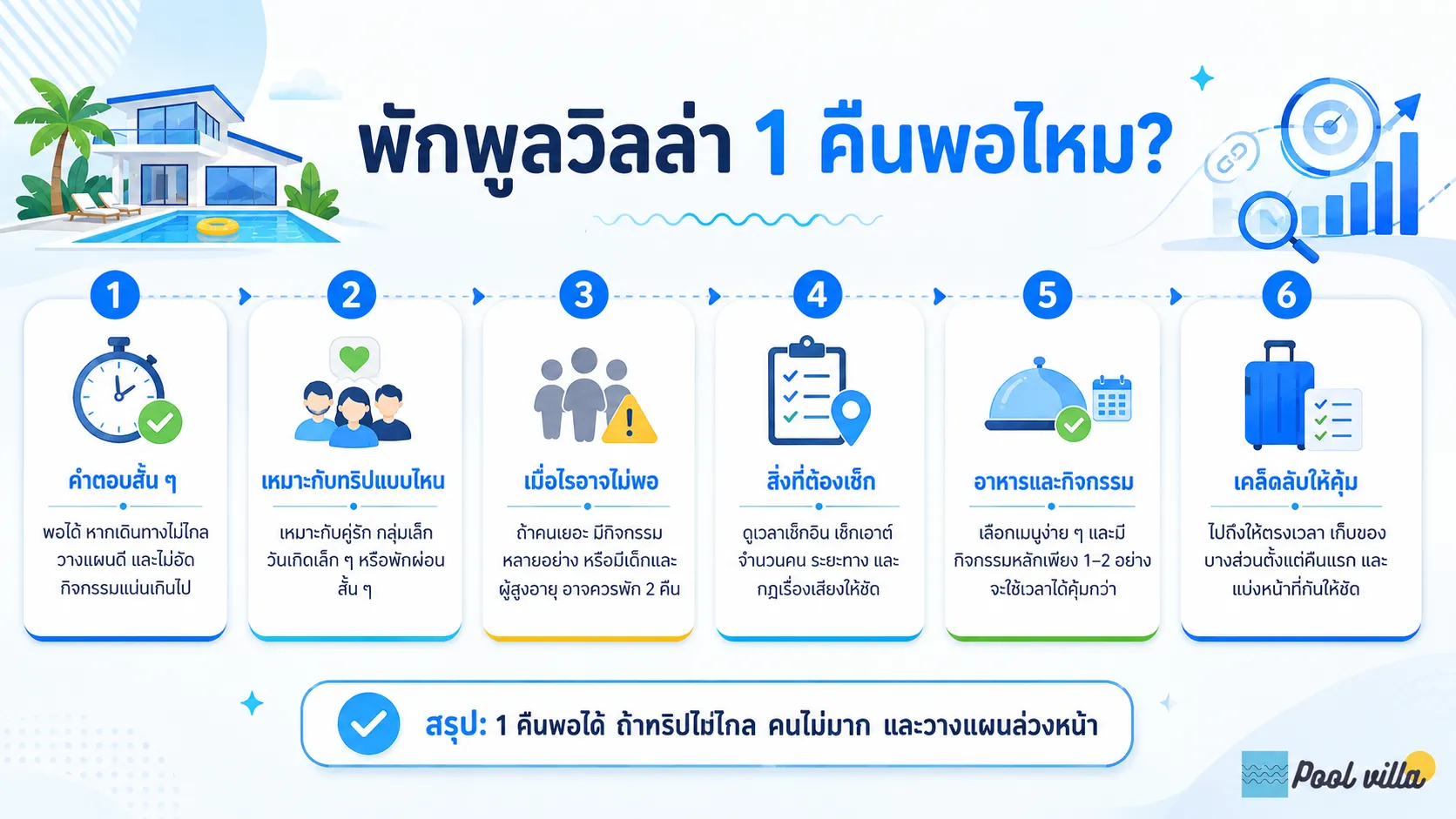 พักพูลวิลล่า 1 คืนพอไหม?

1
คำตอบสั้น ๆ
พอได้ หากเดินทางไม่ไกล วางแผนดี และไม่อัดกิจกรรมแน่นเกินไป

2
เหมาะกับทริปแบบไหน
เหมาะกับคู่รัก กลุ่มเล็ก วันเกิดเล็ก ๆ หรือพักผ่อนสั้น ๆ

3
เมื่อไรอาจไม่พอ
ถ้าคนเยอะ มีกิจกรรมหลายอย่าง หรือมีเด็กและผู้สูงอายุ อาจควรพัก 2 คืน

4
สิ่งที่ต้องเช็ก
ดูเวลาเช็กอิน เช็กเอาต์ จำนวนคน ระยะทาง และกฎเรื่องเสียงให้ชัด

5
อาหารและกิจกรรม
เลือกเมนูง่าย ๆ และมีกิจกรรมหลักเพียง 1–2 อย่าง จะใช้เวลาได้คุ้มกว่า

6
เคล็ดลับให้คุ้ม
ไปถึงให้ตรงเวลา เก็บของบางส่วนตั้งแต่คืนแรก และแบ่งหน้าที่กันให้ชัด

สรุป: 1 คืนพอได้ ถ้าทริปไม่ไกล คนไม่มาก และวางแผนล่วงหน้า

Pool villa